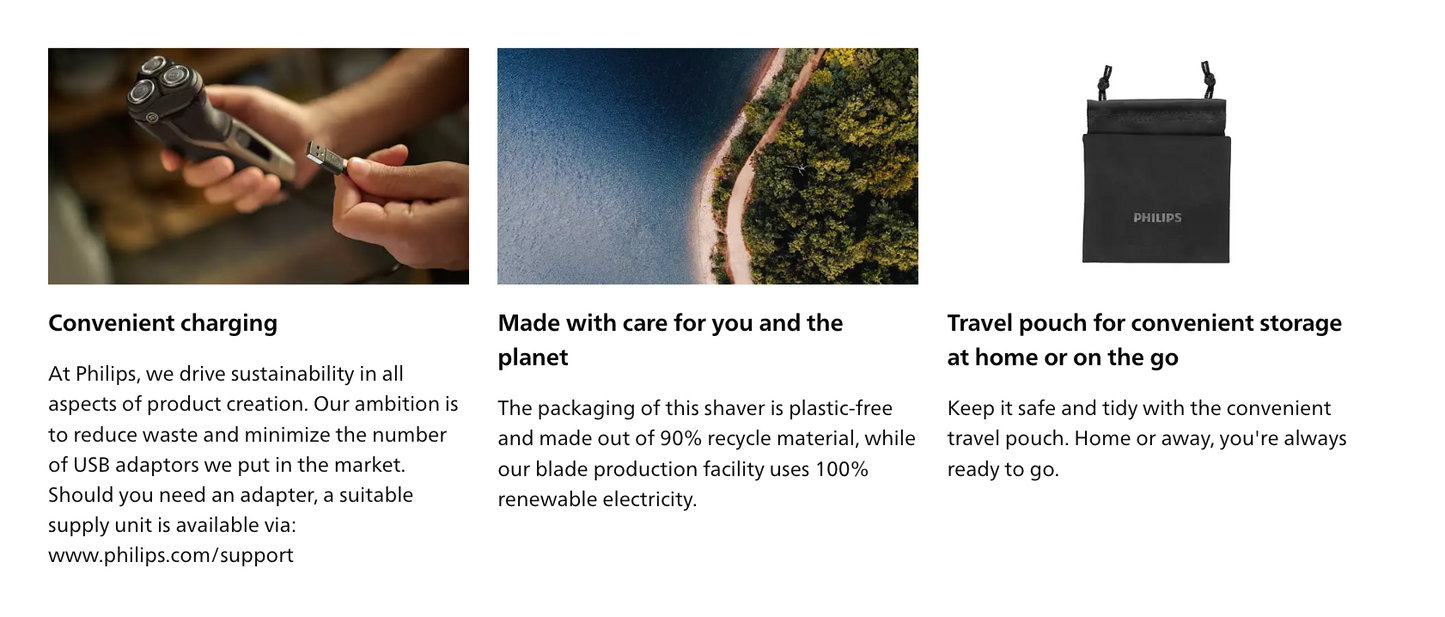 Convenient charging

At Philips, we drive sustainability in all aspects of product creation. Our ambition is to reduce waste and minimize the number of USB adaptors we put in the market. Should you need an adapter, a suitable supply unit is available via: www.philips.com/support

Made with care for you and the planet

The packaging of this shaver is plastic-free and made out of 90% recycle material, while our blade production facility uses 100% renewable electricity.

PHILIPS

Travel pouch for convenient storage at home or on the go

Keep it safe and tidy with the convenient travel pouch. Home or away, you're always ready to go.